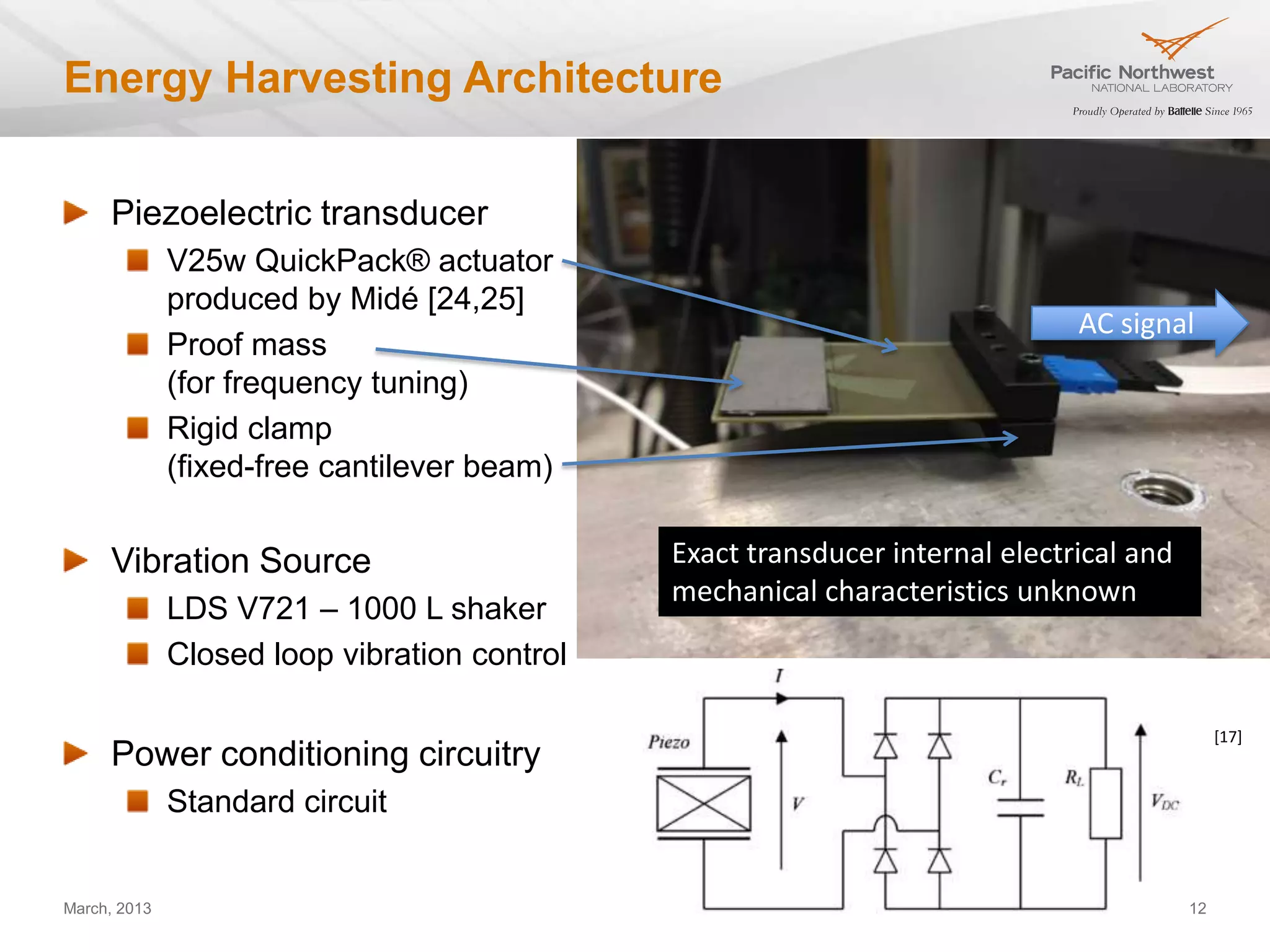 Energy Harvesting Architecture

Pacific Northwest
NATIONAL LABORATORY
Proudly Operated by Battelle Since 1965

Piezoelectric transducer

V25w QuickPack® actuator produced by Midé [24,25]

Proof mass (for frequency tuning)

Rigid clamp (fixed-free cantilever beam)

Vibration Source

LDS V721 – 1000 L shaker

Closed loop vibration control

Power conditioning circuitry

Standard circuit

AC signal

Exact transducer internal electrical and mechanical characteristics unknown

$I$

Piezo

$V$

$C_r$

$R_L$

$V_{DC}$

[17]

March, 2013

12